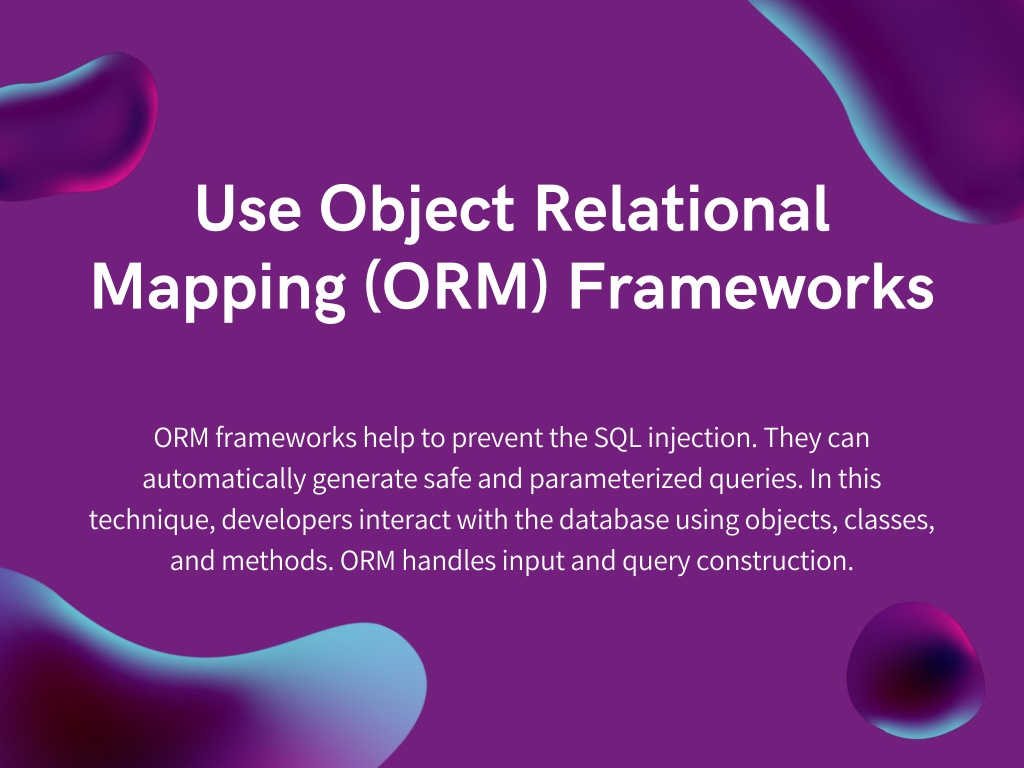 Use Object Relational Mapping (ORM) Frameworks

ORM frameworks help to prevent the SQL injection. They can automatically generate safe and parameterized queries. In this technique, developers interact with the database using objects, classes, and methods. ORM handles input and query construction.